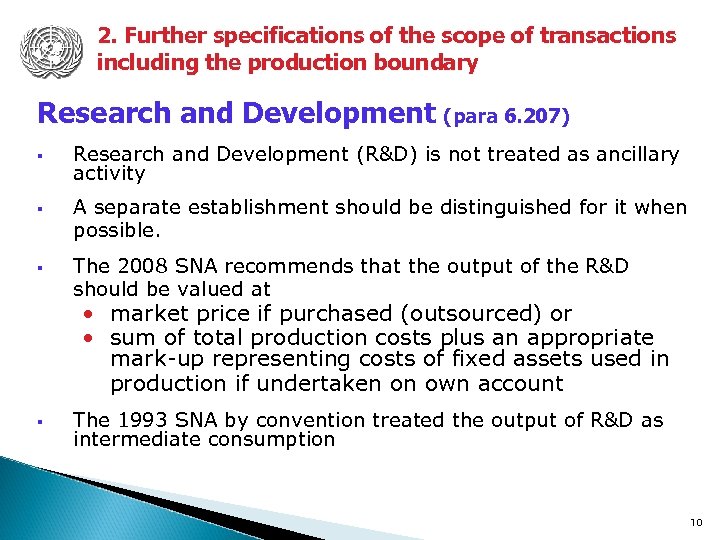 2. Further specifications of the scope of transactions including the production boundary

Research and Development (para 6.207)

▪ Research and Development (R&D) is not treated as ancillary activity

▪ A separate establishment should be distinguished for it when possible.

▪ The 2008 SNA recommends that the output of the R&D should be valued at
• market price if purchased (outsourced) or
• sum of total production costs plus an appropriate mark-up representing costs of fixed assets used in production if undertaken on own account

▪ The 1993 SNA by convention treated the output of R&D as intermediate consumption

10